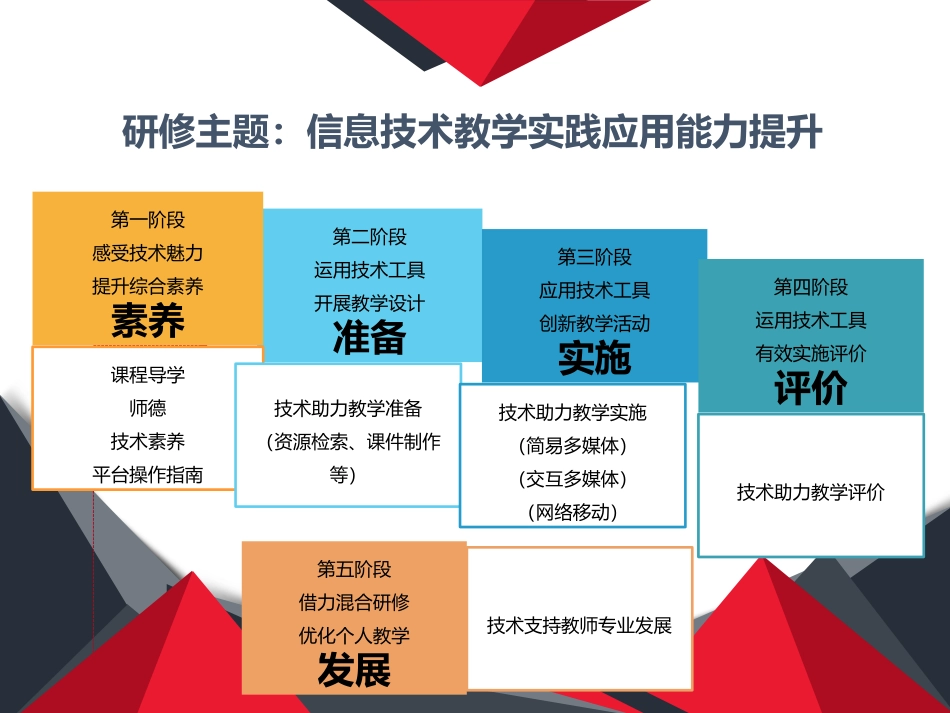 研修主题：信息技术教学实践应用能力提升

第一阶段
感受技术魅力
提升综合素养
素养

课程导学
师德
技术素养
平台操作指南

第二阶段
运用技术工具
开展教学设计
准备

技术助力教学准备
（资源检索、课件制作等）

第三阶段
应用技术工具
创新教学活动
实施

技术助力教学实施
（简易多媒体）
（交互多媒体）
（网络移动）

第四阶段
运用技术工具
有效实施评价
评价

技术助力教学评价

第五阶段
借力混合研修
优化个人教学
发展

技术支持教师专业发展